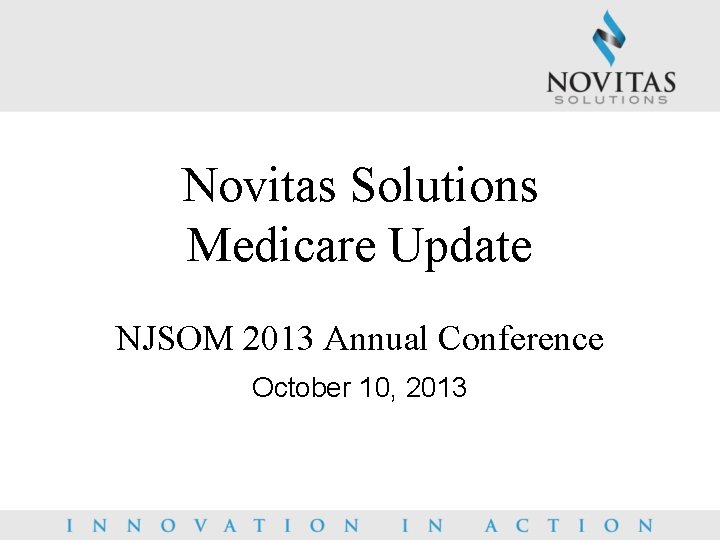 NOVITAS
SOLUTIONS

Novitas Solutions
Medicare Update

NJSOM 2013 Annual Conference

October 10, 2013

INNOVATION IN ACTION